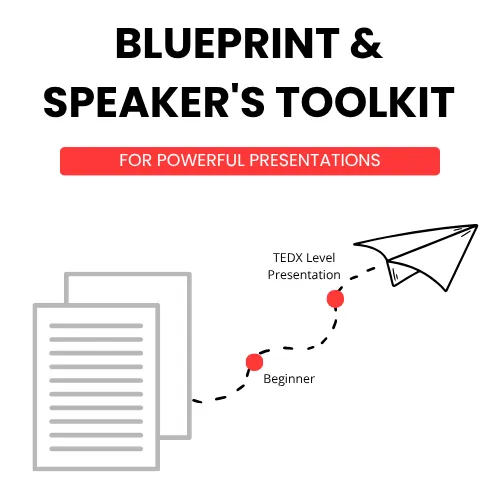 BLUEPRINT & SPEAKER'S TOOLKIT

FOR POWERFUL PRESENTATIONS

TEDX Level Presentation

Beginner